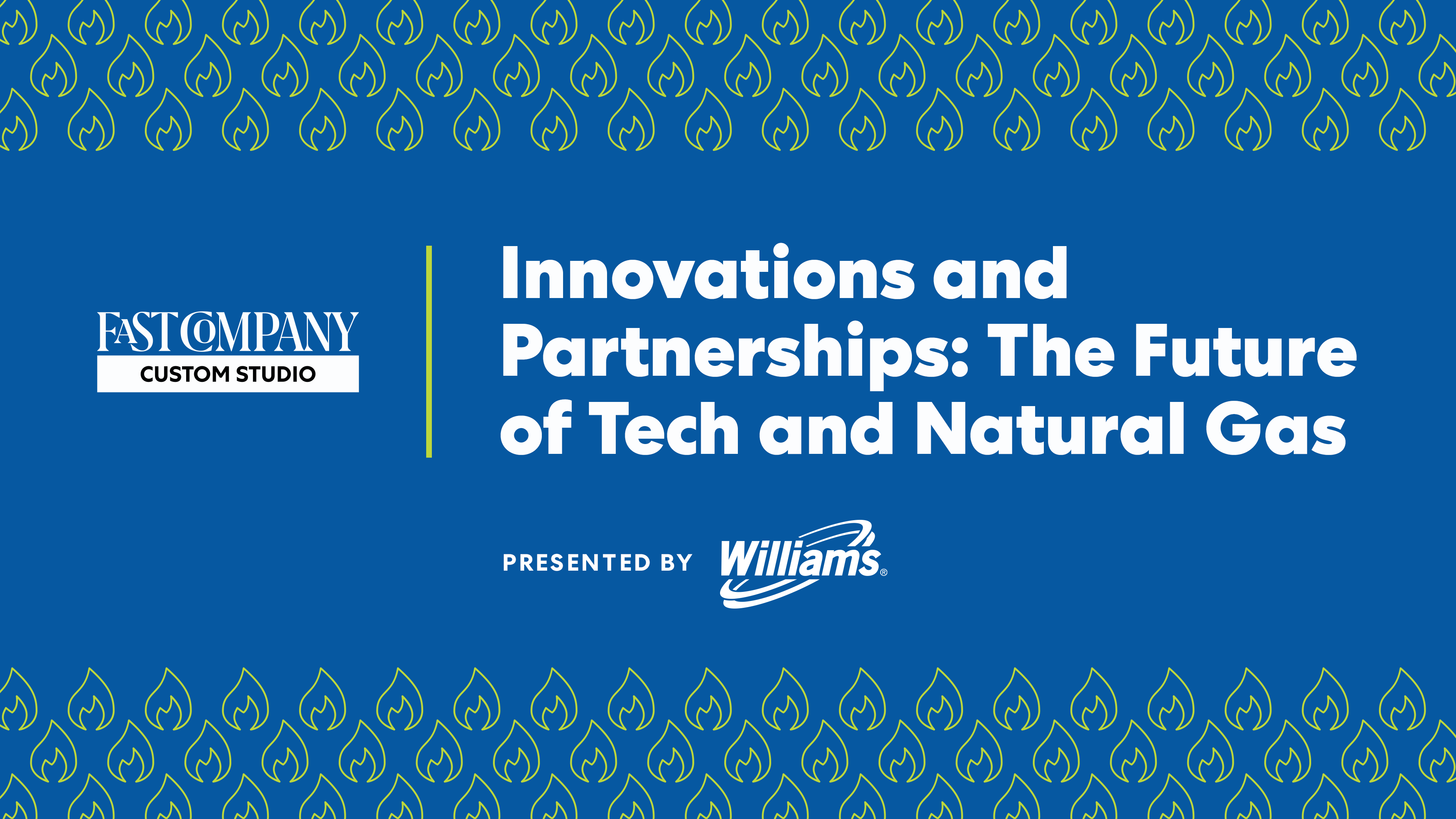 FAST COMPANY
CUSTOM STUDIO

Innovations and Partnerships: The Future of Tech and Natural Gas

PRESENTED BY Williams®